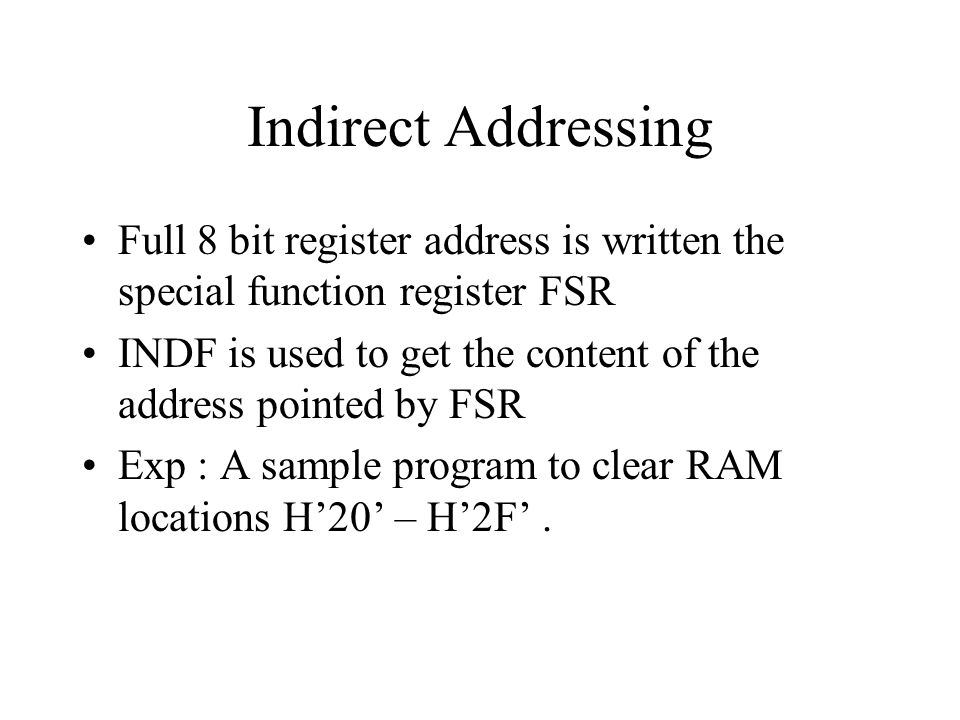 Indirect Addressing

• Full 8 bit register address is written the special function register FSR

• INDF is used to get the content of the address pointed by FSR

• Exp : A sample program to clear RAM locations H’20’ – H’2F’ .